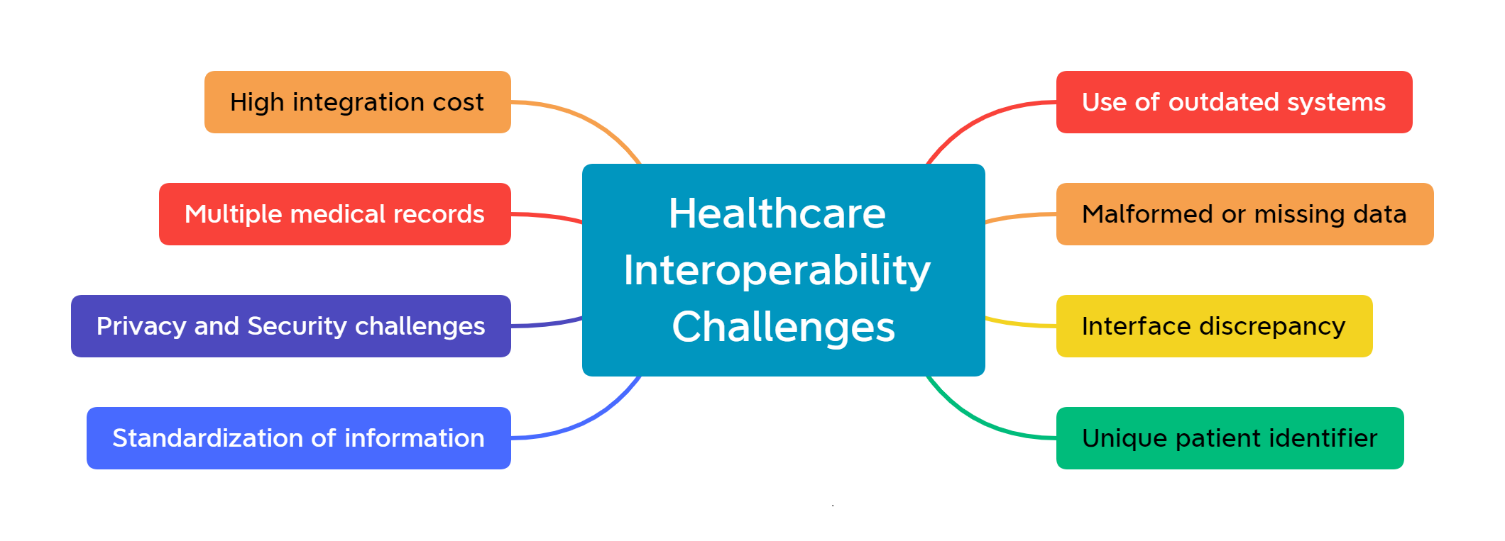 Healthcare Interoperability Challenges

High integration cost

Multiple medical records

Privacy and Security challenges

Standardization of information

Use of outdated systems

Malformed or missing data

Interface discrepancy

Unique patient identifier